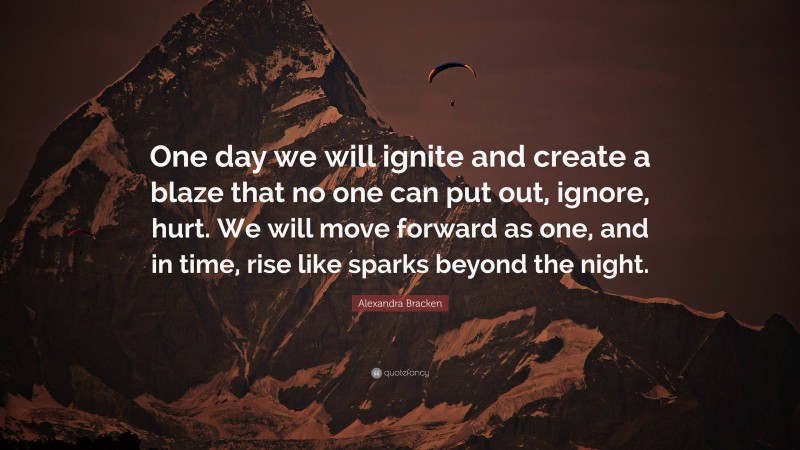 One day we will ignite and create a blaze that no one can put out, ignore, hurt. We will move forward as one, and in time, rise like sparks beyond the night.

Alexandra Bracken

quotefancy